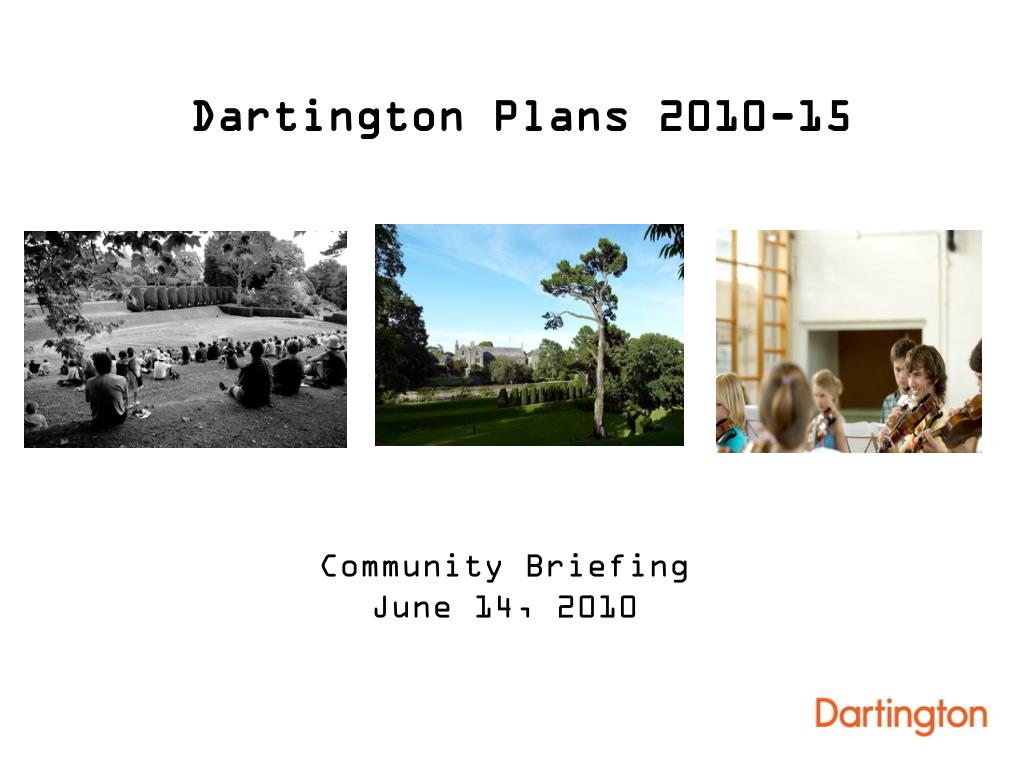 Dartington Plans 2010-15

Community Briefing
June 14, 2010

Dartington